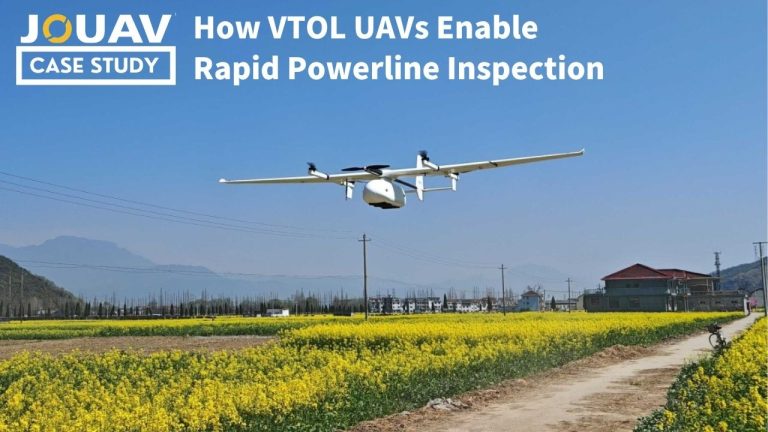 JOUAV
CASE STUDY

How VTOL UAVs Enable Rapid Powerline Inspection